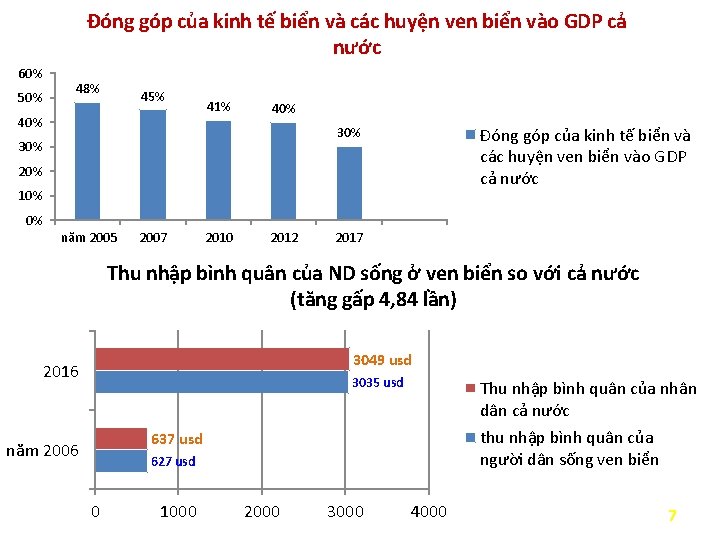 Đóng góp của kinh tế biển và các huyện ven biển vào GDP cả nước

60%
50%
40%
30%
20%
10%
0%

48%
45%
41%
40%
30%

năm 2005
2007
2010
2012
2017

Đóng góp của kinh tế biển và các huyện ven biển vào GDP cả nước

Thu nhập bình quân của ND sống ở ven biển so với cả nước (tăng gấp 4,84 lần)

2016
năm 2006

3049 usd
3035 usd
637 usd
627 usd

0
1000
2000
3000
4000

Thu nhập bình quân của nhân dân cả nước
thu nhập bình quân của người dân sống ven biển

7